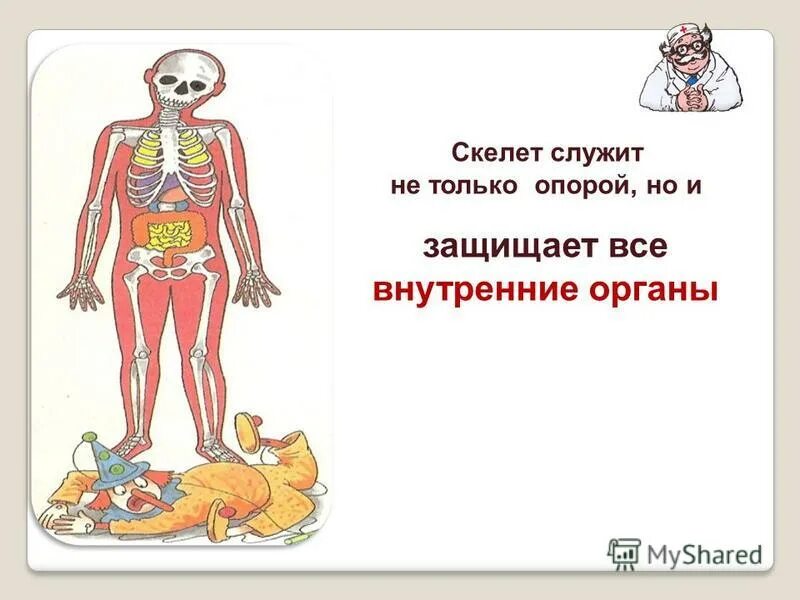 Скелет служит
не только опорой, но и

защищает все
внутренние органы

MyShared